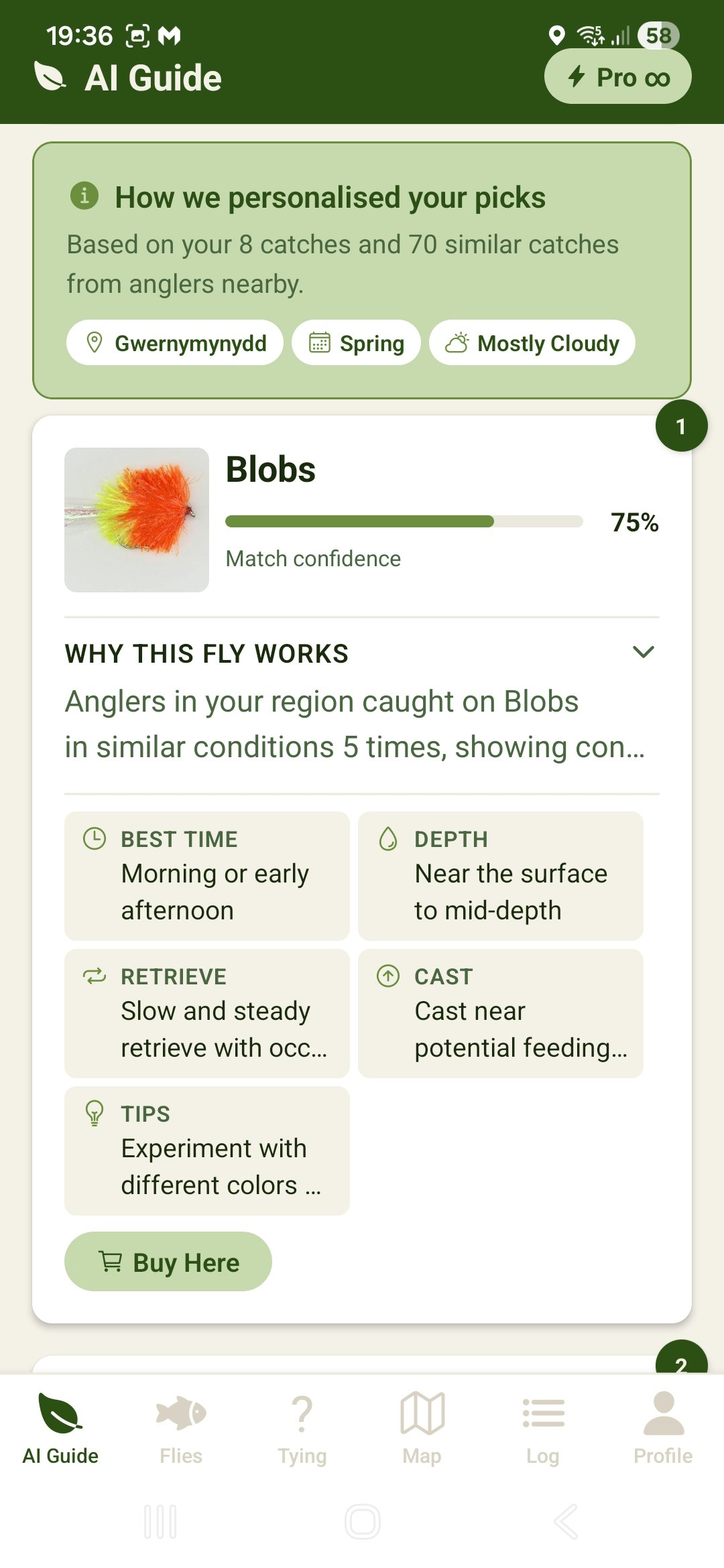 19:36 58

AI Guide

Pro ∞

How we personalised your picks

Based on your 8 catches and 70 similar catches from anglers nearby.

Gwernymynydd Spring Mostly Cloudy

1

Blobs

75%

Match confidence

WHY THIS FLY WORKS

Anglers in your region caught on Blobs in similar conditions 5 times, showing con...

BEST TIME
Morning or early afternoon

DEPTH
Near the surface to mid-depth

RETRIEVE
Slow and steady retrieve with occ...

CAST
Cast near potential feeding...

TIPS
Experiment with different colors ...

Buy Here

2

AI Guide Flies Tying Map Log Profile